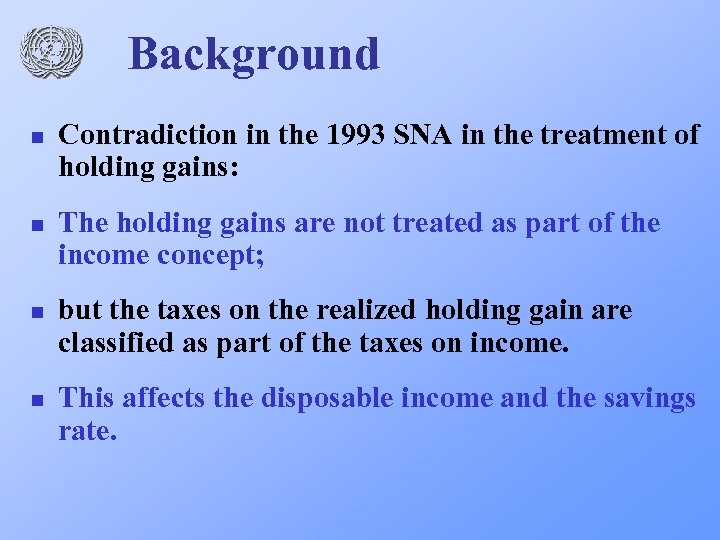 Background

- Contradiction in the 1993 SNA in the treatment of holding gains:

- The holding gains are not treated as part of the income concept;

- but the taxes on the realized holding gain are classified as part of the taxes on income.

- This affects the disposable income and the savings rate.